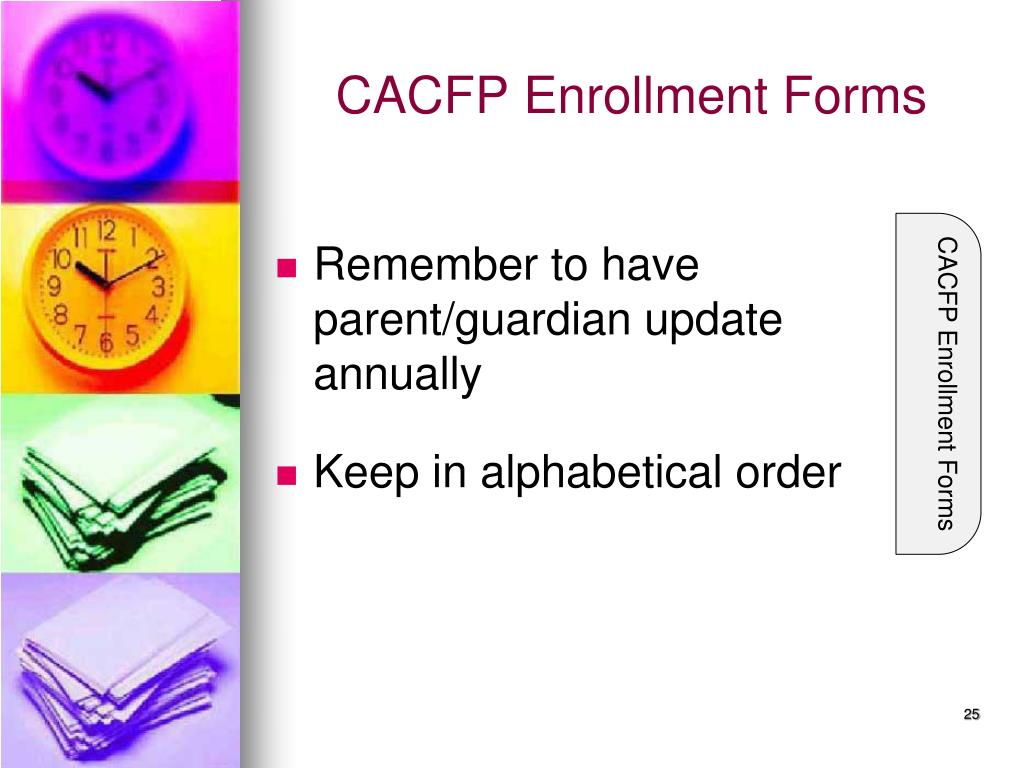 CACFP Enrollment Forms

Remember to have parent/guardian update annually

Keep in alphabetical order

CACFP Enrollment Forms

25